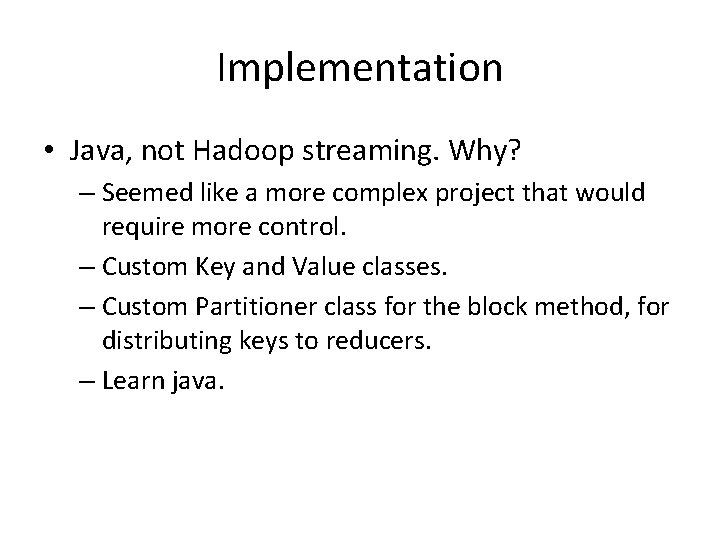 Implementation

• Java, not Hadoop streaming. Why?
– Seemed like a more complex project that would require more control.
– Custom Key and Value classes.
– Custom Partitioner class for the block method, for distributing keys to reducers.
– Learn java.